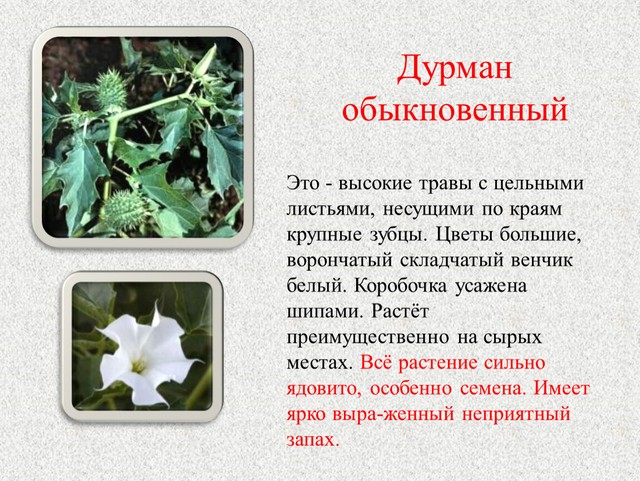 Дурман обыкновенный

Это - высокие травы с цельными листьями, несущими по краям крупные зубцы. Цветы большие, ворончатый складчатый венчик белый. Коробочка усажена шипами. Растёт преимущественно на сырых местах. Всё растение сильно ядовито, особенно семена. Имеет ярко выра-женный неприятный запах.